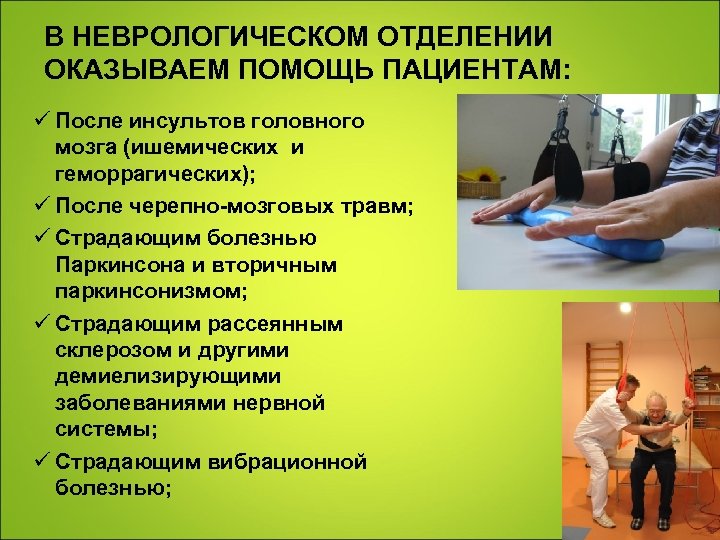 В НЕВРОЛОГИЧЕСКОМ ОТДЕЛЕНИИ ОКАЗЫВАЕМ ПОМОЩЬ ПАЦИЕНТАМ:

✓ После инсультов головного мозга (ишемических и геморрагических);

✓ После черепно-мозговых травм;

✓ Страдающим болезнью Паркинсона и вторичным паркинсонизмом;

✓ Страдающим рассеянным склерозом и другими демиелизирующими заболеваниями нервной системы;

✓ Страдающим вибрационной болезнью;